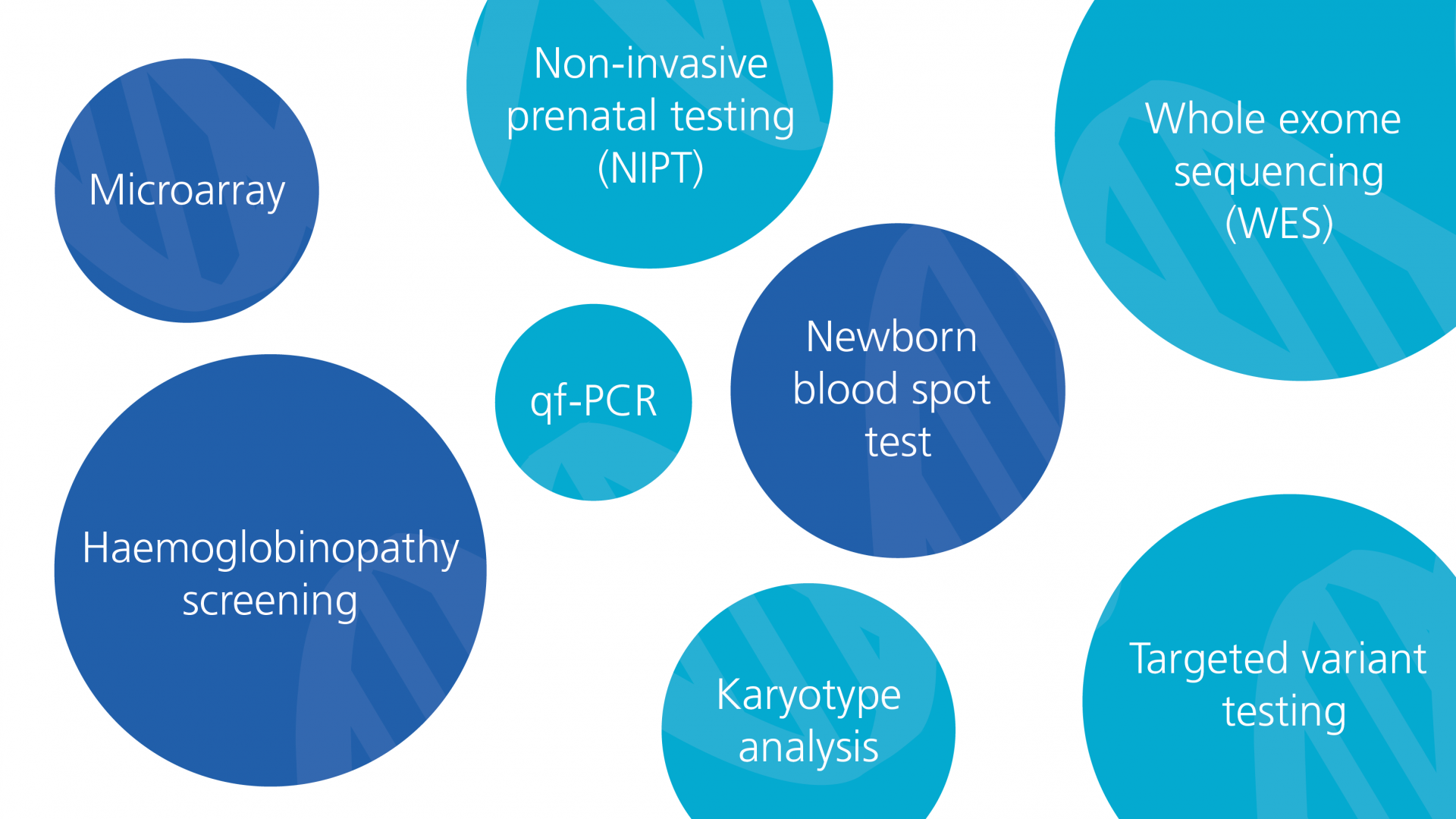 Microarray

Non-invasive prenatal testing (NIPT)

Whole exome sequencing (WES)

qf-PCR

Newborn blood spot test

Haemoglobinopathy screening

Karyotype analysis

Targeted variant testing